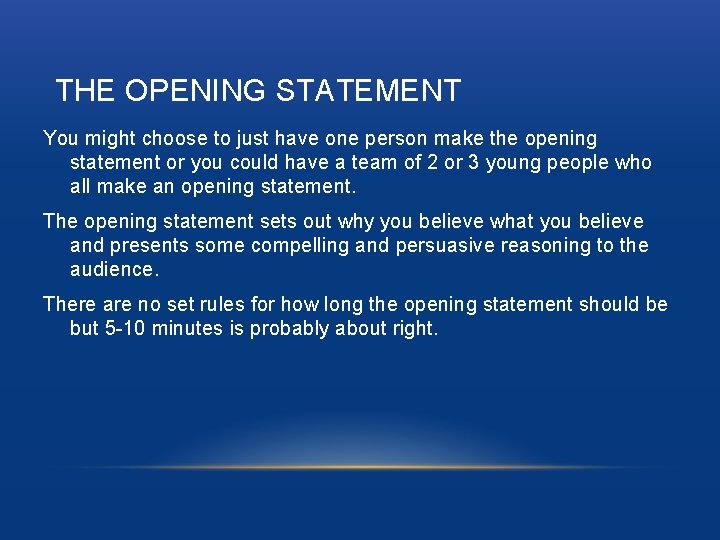 THE OPENING STATEMENT

You might choose to just have one person make the opening statement or you could have a team of 2 or 3 young people who all make an opening statement.

The opening statement sets out why you believe what you believe and presents some compelling and persuasive reasoning to the audience.

There are no set rules for how long the opening statement should be but 5-10 minutes is probably about right.